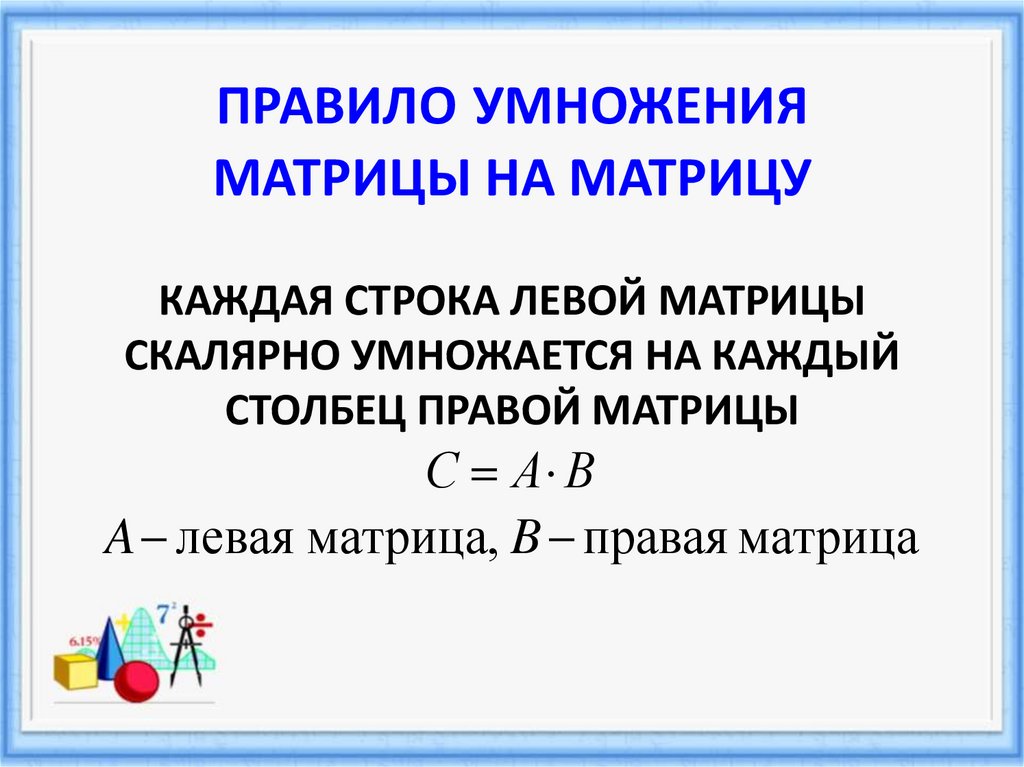 ПРАВИЛО УМНОЖЕНИЯ МАТРИЦЫ НА МАТРИЦУ

КАЖДАЯ СТРОКА ЛЕВОЙ МАТРИЦЫ СКАЛЯРНО УМНОЖАЕТСЯ НА КАЖДЫЙ СТОЛБЕЦ ПРАВОЙ МАТРИЦЫ

$C = A \cdot B$

$A$ – левая матрица, $B$ – правая матрица

6.15%

$7^2$